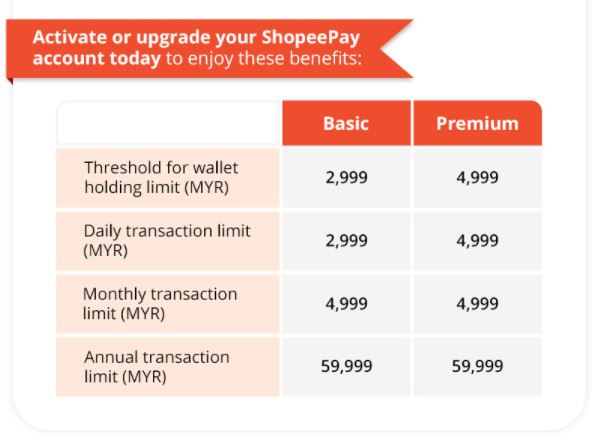 Activate or upgrade your ShopeePay account today to enjoy these benefits:

| | Basic | Premium |
|---|---|---|
| Threshold for wallet holding limit (MYR) | 2,999 | 4,999 |
| Daily transaction limit (MYR) | 2,999 | 4,999 |
| Monthly transaction limit (MYR) | 4,999 | 4,999 |
| Annual transaction limit (MYR) | 59,999 | 59,999 |